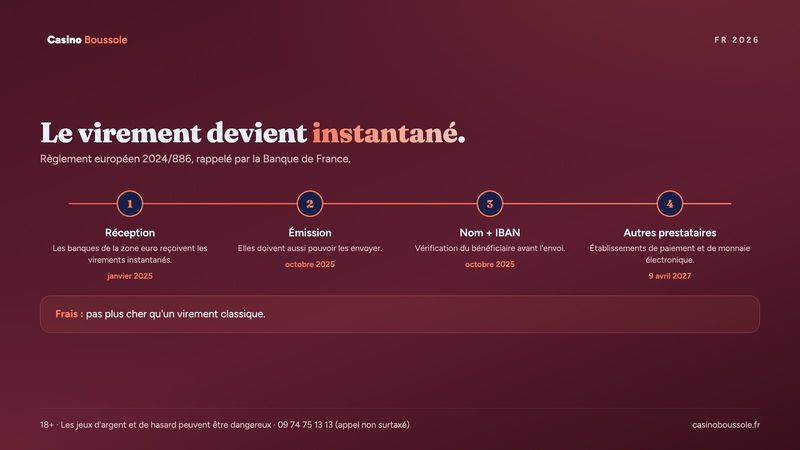 Casino Boussole

FR 2026

Le virement devient instantané.

Règlement européen 2024/886, rappelé par la Banque de France.

1

Réception

Les banques de la zone euro reçoivent les virements instantanés.

janvier 2025

2

Émission

Elles doivent aussi pouvoir les envoyer.

octobre 2025

3

Nom + IBAN

Vérification du bénéficiaire avant l'envoi.

octobre 2025

4

Autres prestataires

Établissements de paiement et de monnaie électronique.

9 avril 2027

Frais : pas plus cher qu'un virement classique.

18+ · Les jeux d'argent et de hasard peuvent être dangereux · 09 74 75 13 13 (appel non surtaxé)

casinoboussole.fr